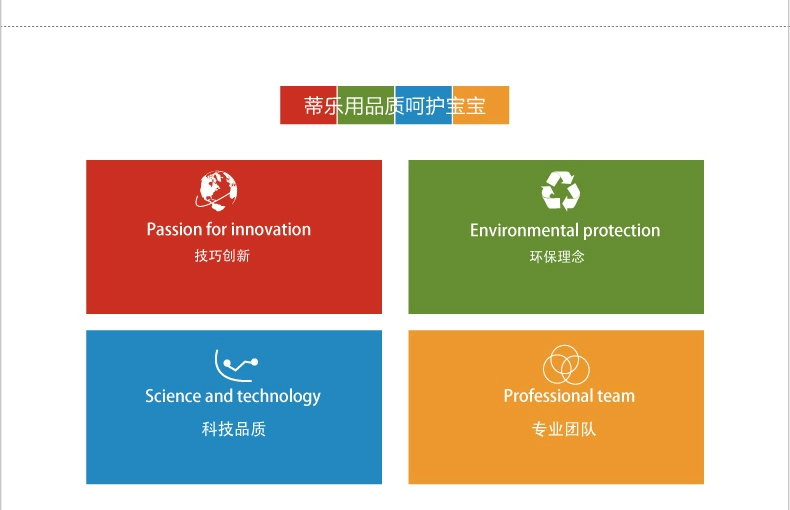 蒂乐用品质呵护宝宝

Passion for innovation
技巧创新

Environmental protection
环保理念

Science and technology
科技品质

Professional team
专业团队